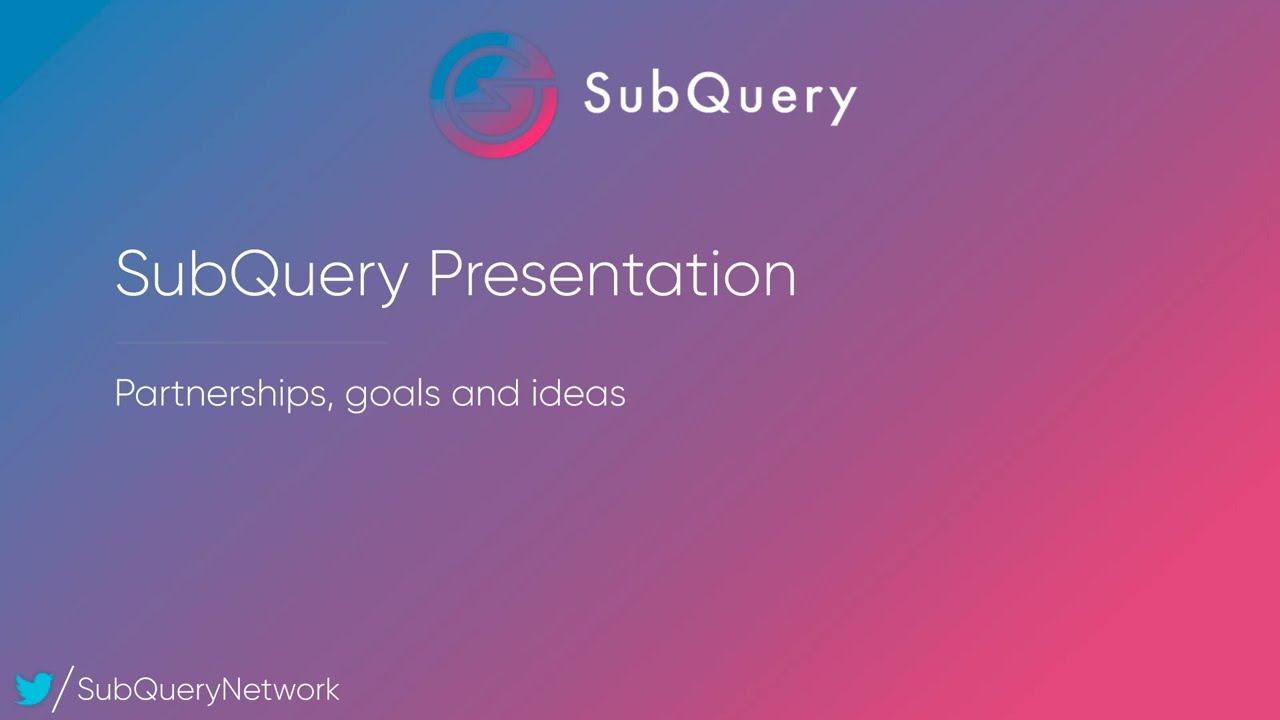 SubQuery

SubQuery Presentation

Partnerships, goals and ideas

/SubQueryNetwork